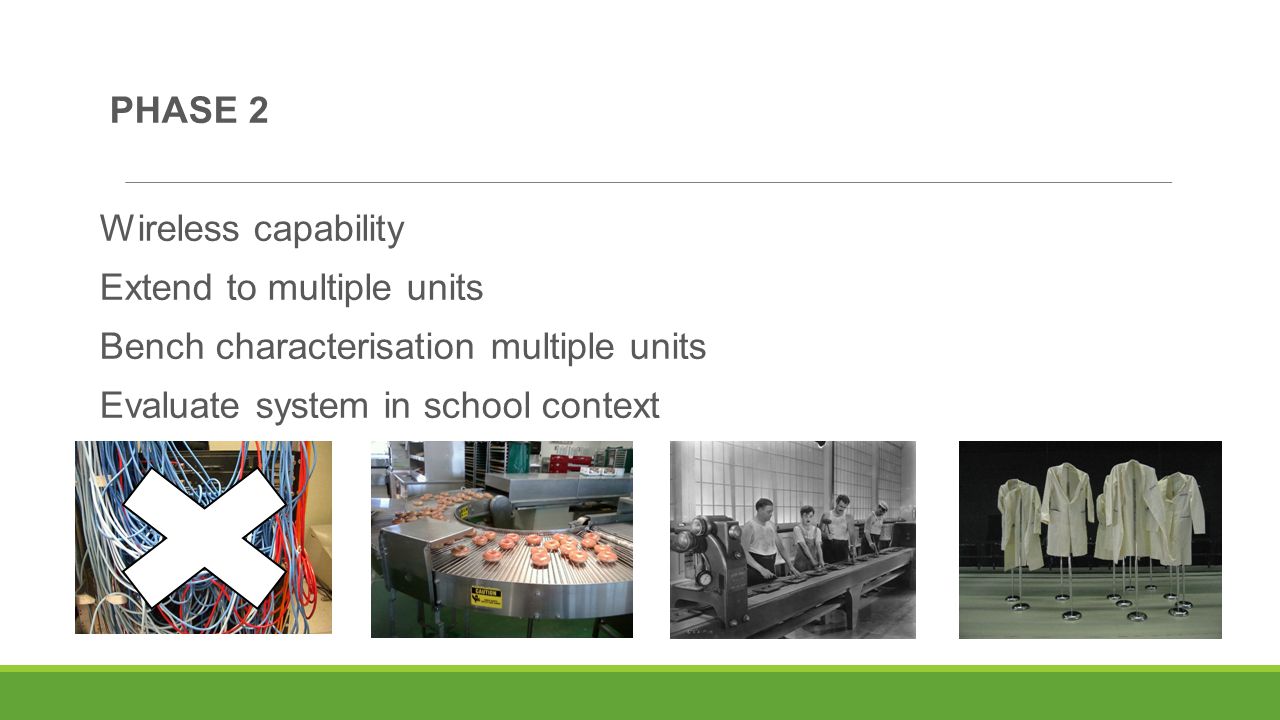 PHASE 2

Wireless capability

Extend to multiple units

Bench characterisation multiple units

Evaluate system in school context

CAUTION